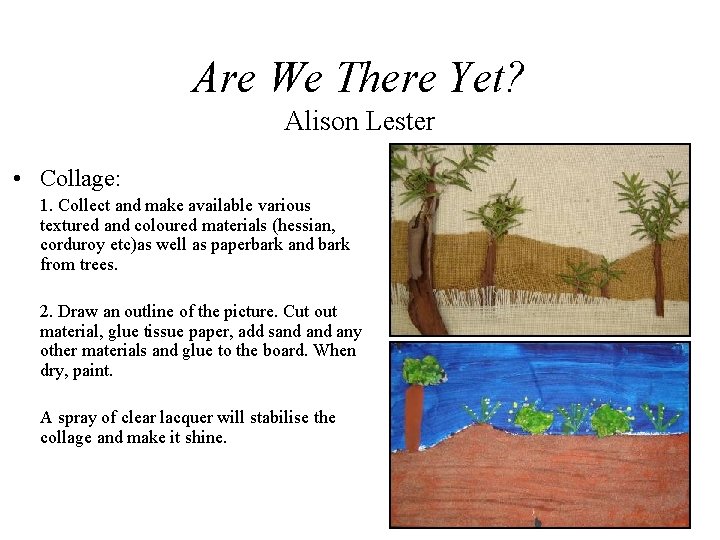 Are We There Yet?
Alison Lester

• Collage:

1. Collect and make available various textured and coloured materials (hessian, corduroy etc)as well as paperbark and bark from trees.

2. Draw an outline of the picture. Cut out material, glue tissue paper, add sand and any other materials and glue to the board. When dry, paint.

A spray of clear lacquer will stabilise the collage and make it shine.